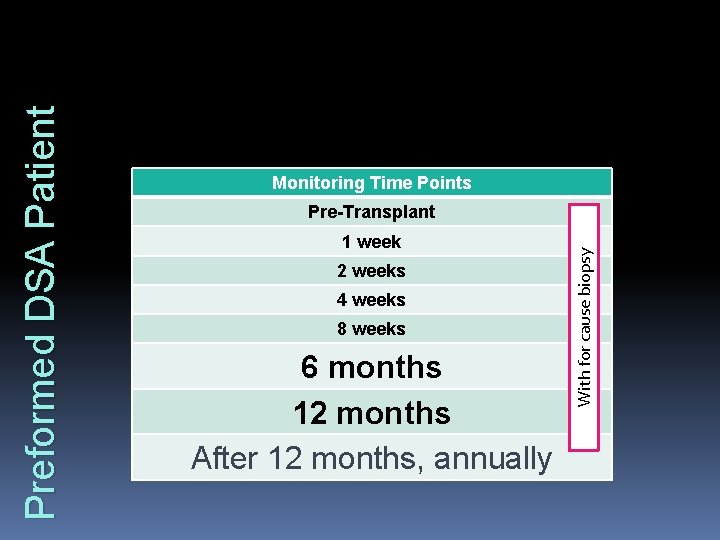 Preformed DSA Patient

| Monitoring Time Points |
|---|
| Pre-Transplant |
| 1 week |
| 2 weeks |
| 4 weeks |
| 8 weeks |
| 6 months |
| 12 months |
| After 12 months, annually |

With for cause biopsy